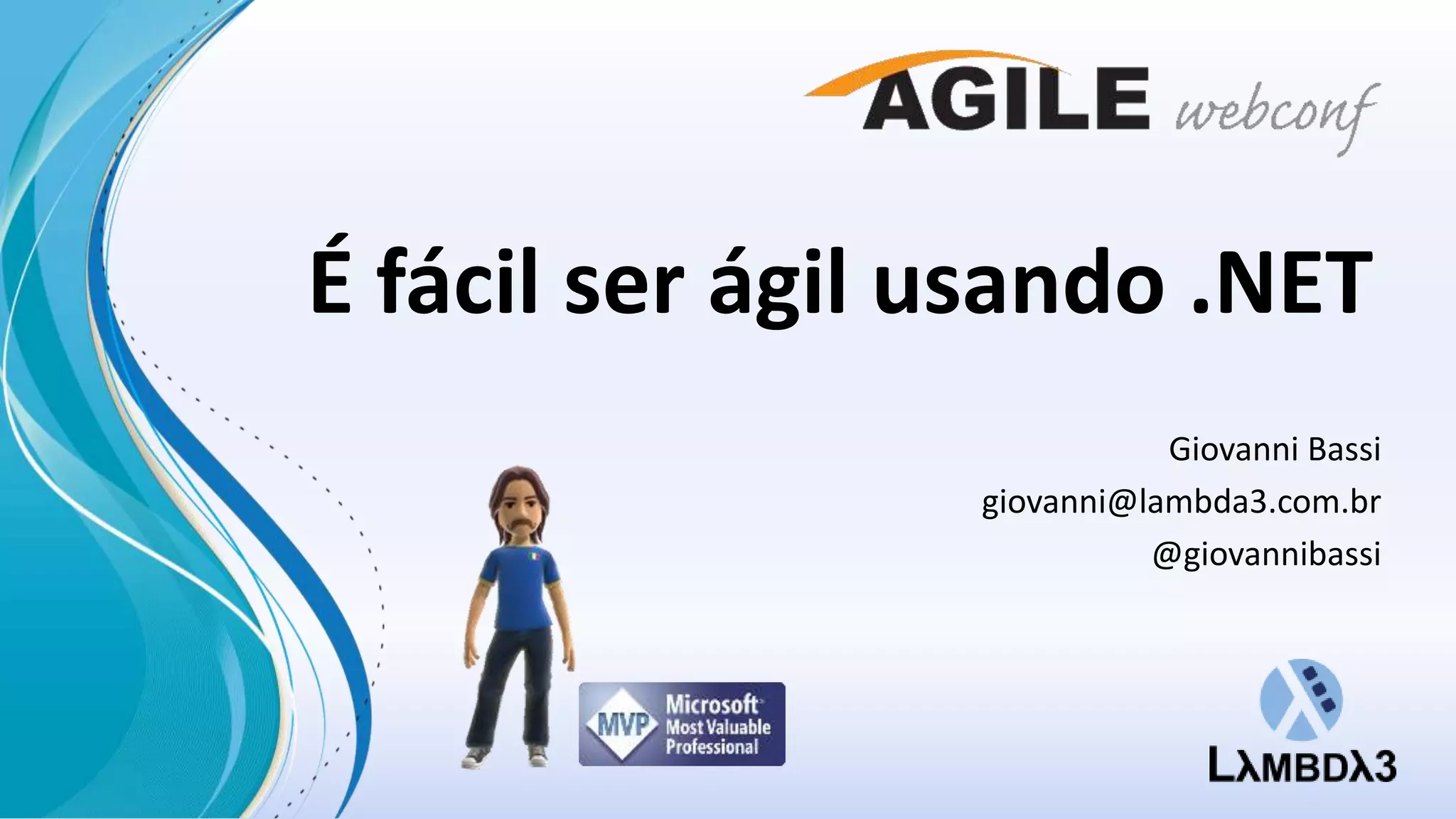 AGILE webconf

É fácil ser ágil usando .NET

Giovanni Bassi
giovanni@lambda3.com.br
@giovannibassi

MVP Microsoft Most Valuable Professional

LλMBDλ3